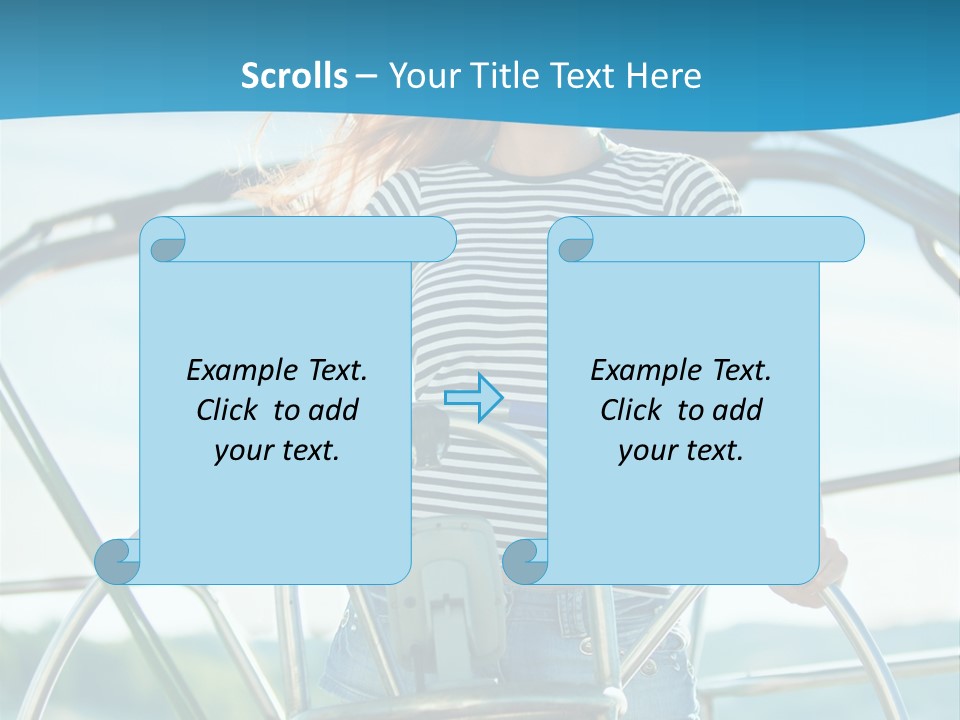 Scrolls – Your Title Text Here

Example Text. Click to add your text.

Example Text. Click to add your text.